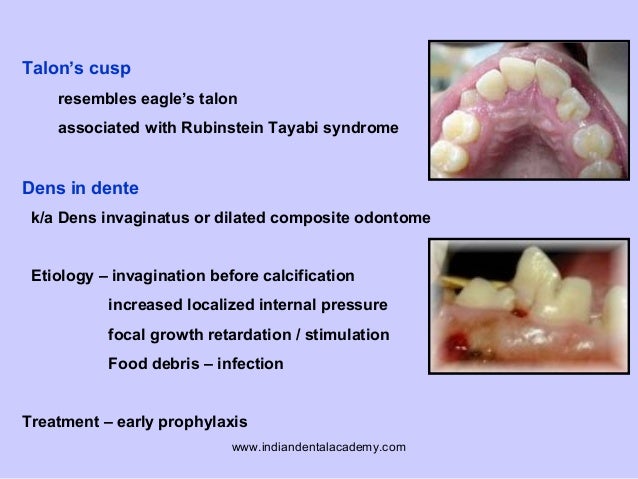 Talon's cusp

resembles eagle's talon

associated with Rubinstein Tayabi syndrome

Dens in dente

k/a Dens invaginatus or dilated composite odontome

Etiology – invagination before calcification

increased localized internal pressure

focal growth retardation / stimulation

Food debris – infection

Treatment – early prophylaxis

www.indiandentalacademy.com